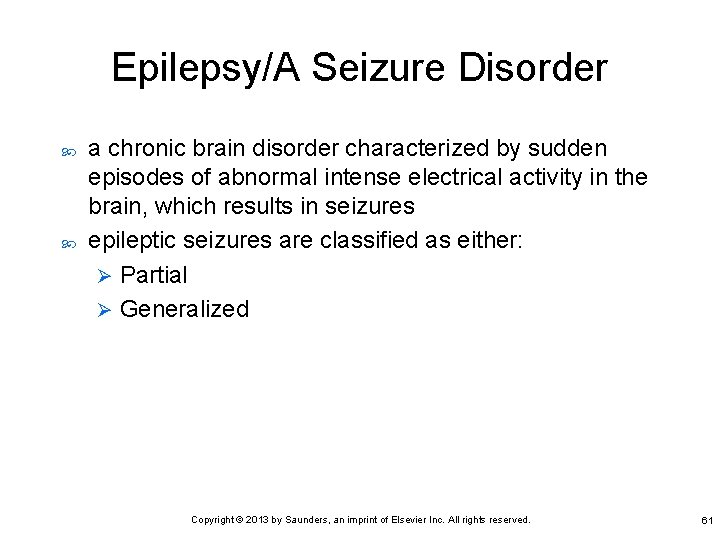 Epilepsy/A Seizure Disorder

a chronic brain disorder characterized by sudden episodes of abnormal intense electrical activity in the brain, which results in seizures

epileptic seizures are classified as either:

Partial

Generalized

Copyright © 2013 by Saunders, an imprint of Elsevier Inc. All rights reserved.

61